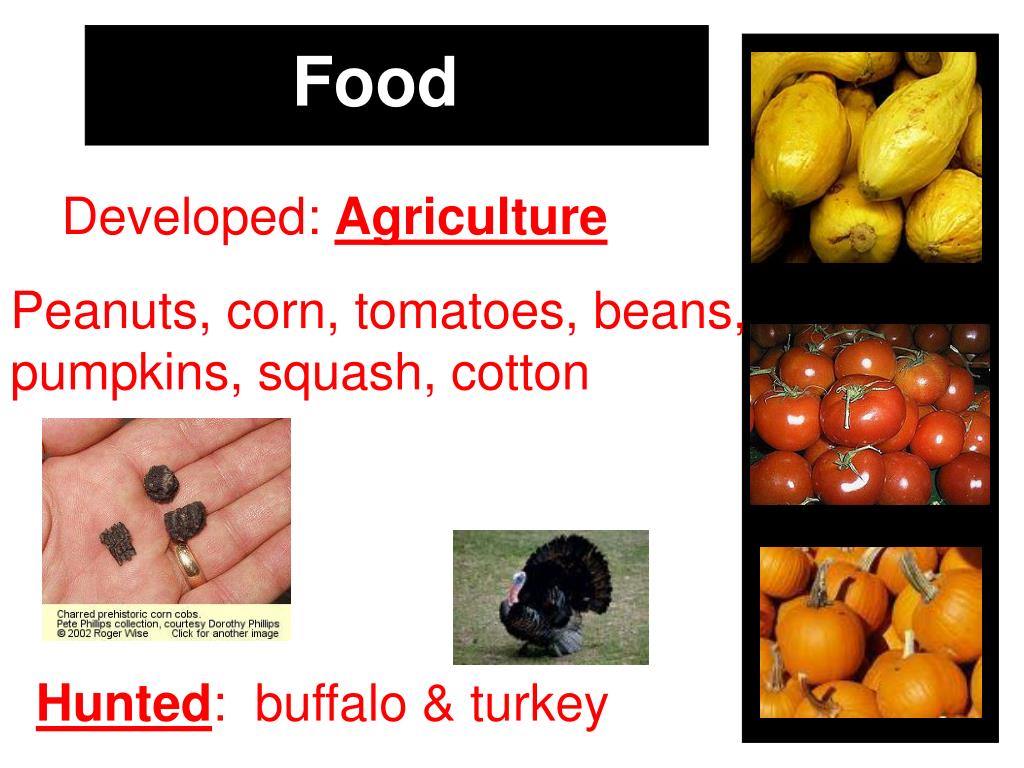 Food

Developed: Agriculture

Peanuts, corn, tomatoes, beans, pumpkins, squash, cotton

Charred prehistoric corn cobs.
Pete Phillips collection, courtesy Dorothy Phillips
© 2002 Roger Wise Click for another image

Hunted: buffalo & turkey